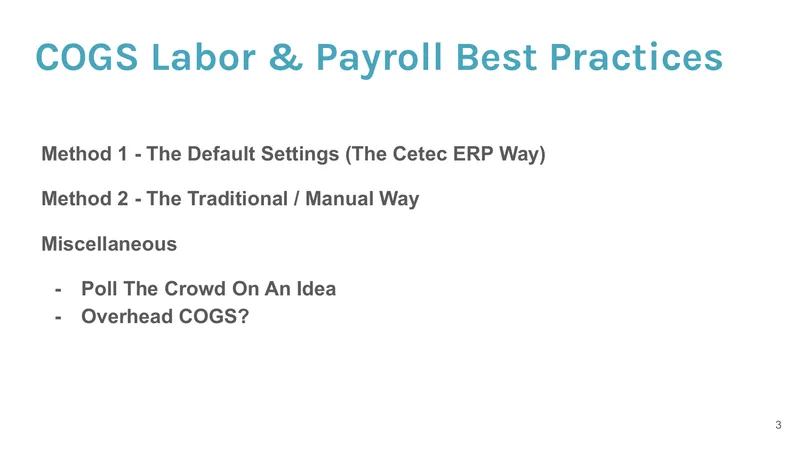 COGS Labor & Payroll Best Practices

Method 1 - The Default Settings (The Cetec ERP Way)

Method 2 - The Traditional / Manual Way

Miscellaneous

- Poll The Crowd On An Idea
- Overhead COGS?

3